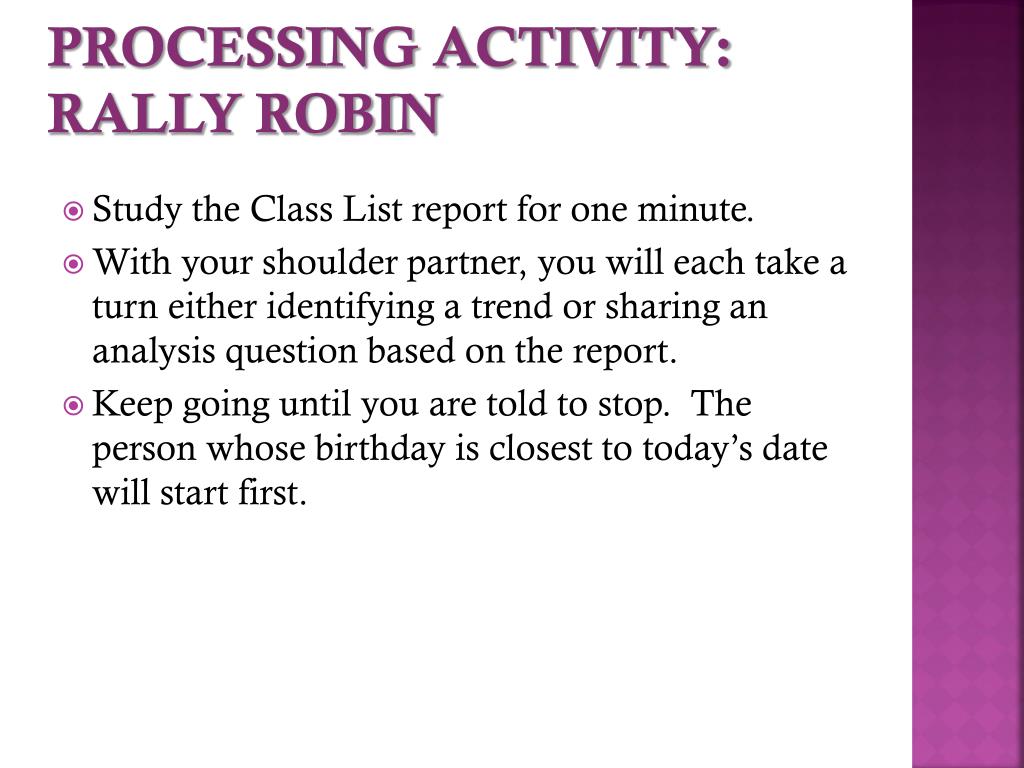 PROCESSING ACTIVITY: RALLY ROBIN

Study the Class List report for one minute.

With your shoulder partner, you will each take a turn either identifying a trend or sharing an analysis question based on the report.

Keep going until you are told to stop. The person whose birthday is closest to today’s date will start first.